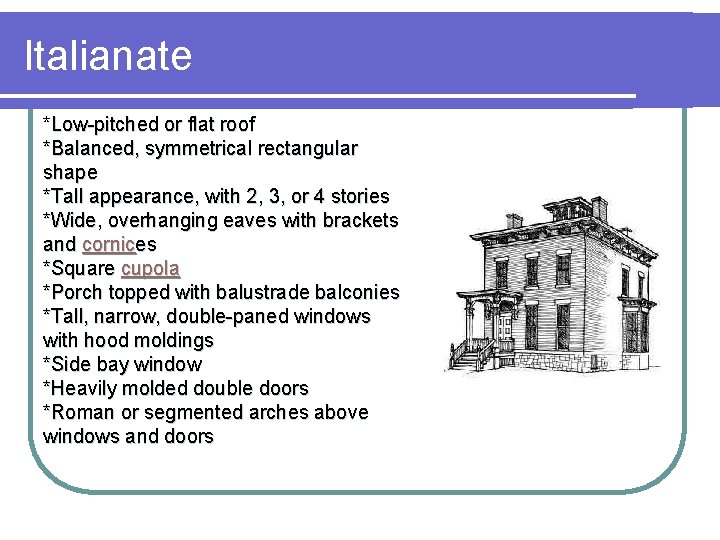 Italianate

*Low-pitched or flat roof
*Balanced, symmetrical rectangular shape
*Tall appearance, with 2, 3, or 4 stories
*Wide, overhanging eaves with brackets and cornices
*Square cupola
*Porch topped with balustrade balconies
*Tall, narrow, double-paned windows with hood moldings
*Side bay window
*Heavily molded double doors
*Roman or segmented arches above windows and doors